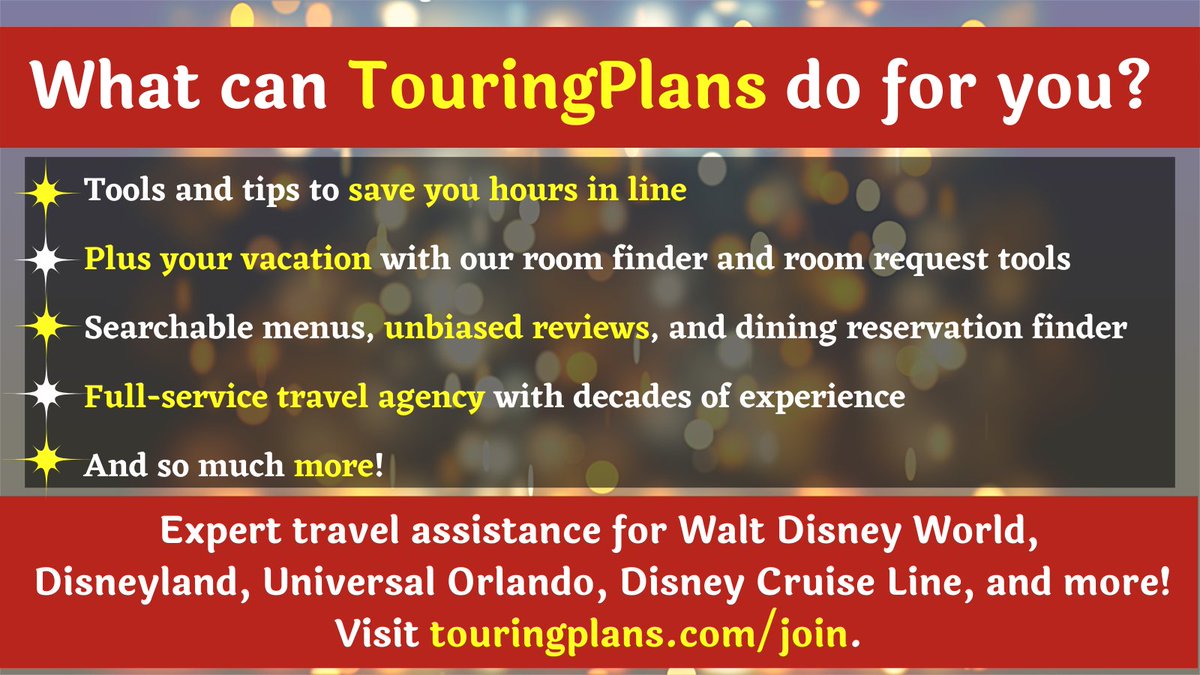 What can TouringPlans do for you?

Tools and tips to save you hours in line

Plus your vacation with our room finder and room request tools

Searchable menus, unbiased reviews, and dining reservation finder

Full-service travel agency with decades of experience

And so much more!

Expert travel assistance for Walt Disney World, Disneyland, Universal Orlando, Disney Cruise Line, and more! Visit touringplans.com/join.